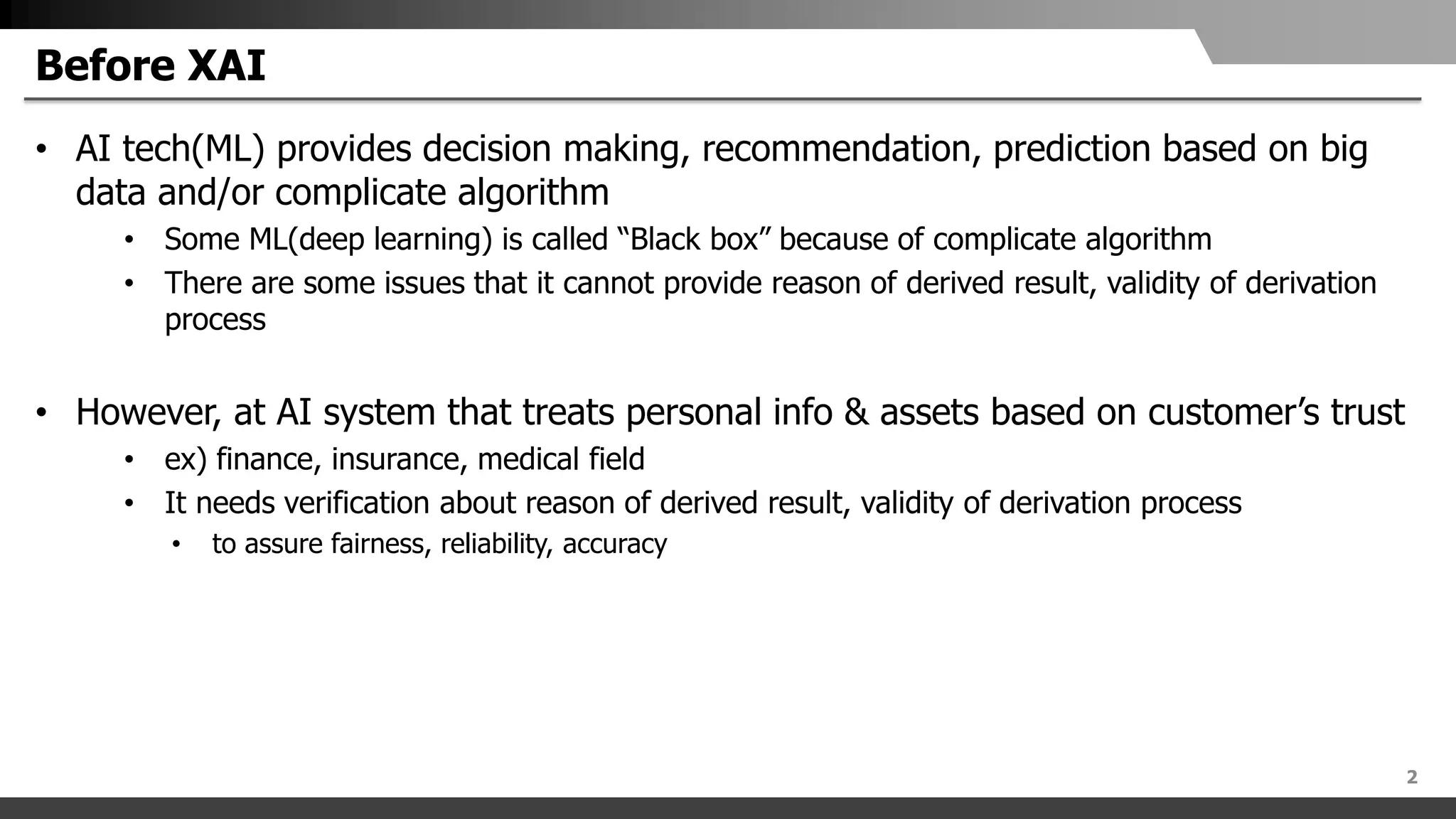 Before XAI

• AI tech(ML) provides decision making, recommendation, prediction based on big data and/or complicate algorithm
  • Some ML(deep learning) is called “Black box” because of complicate algorithm
  • There are some issues that it cannot provide reason of derived result, validity of derivation process

• However, at AI system that treats personal info & assets based on customer’s trust
  • ex) finance, insurance, medical field
  • It needs verification about reason of derived result, validity of derivation process
    • to assure fairness, reliability, accuracy

2